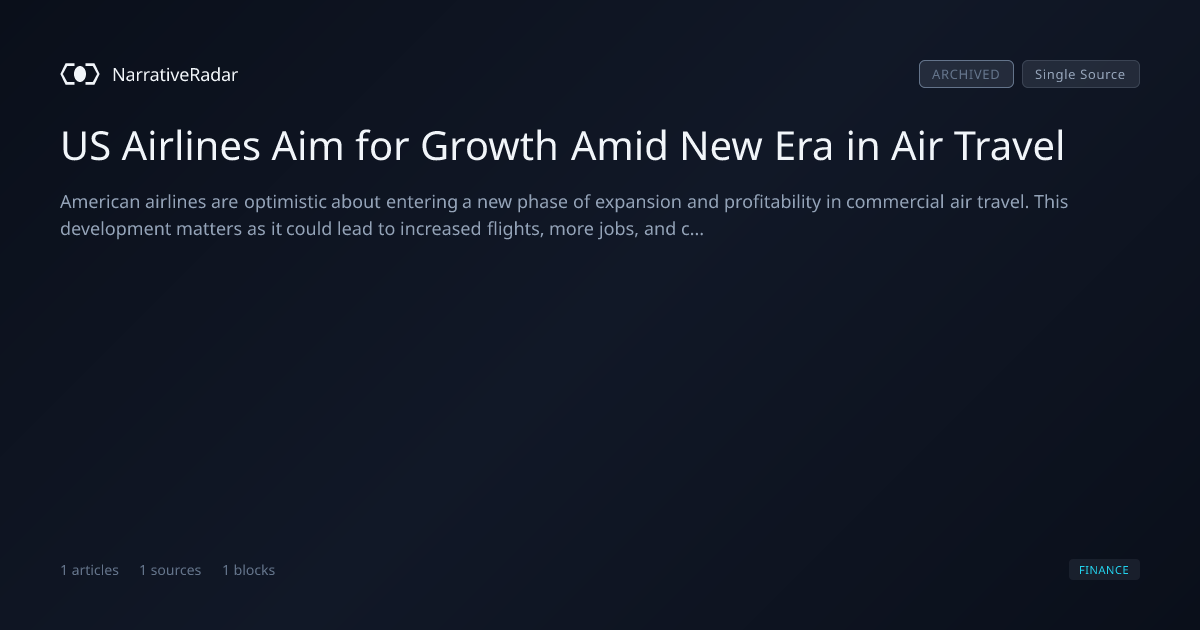 NarrativeRadar

ARCHIVED Single Source

US Airlines Aim for Growth Amid New Era in Air Travel

American airlines are optimistic about entering a new phase of expansion and profitability in commercial air travel. This development matters as it could lead to increased flights, more jobs, and c...

1 articles 1 sources 1 blocks

FINANCE